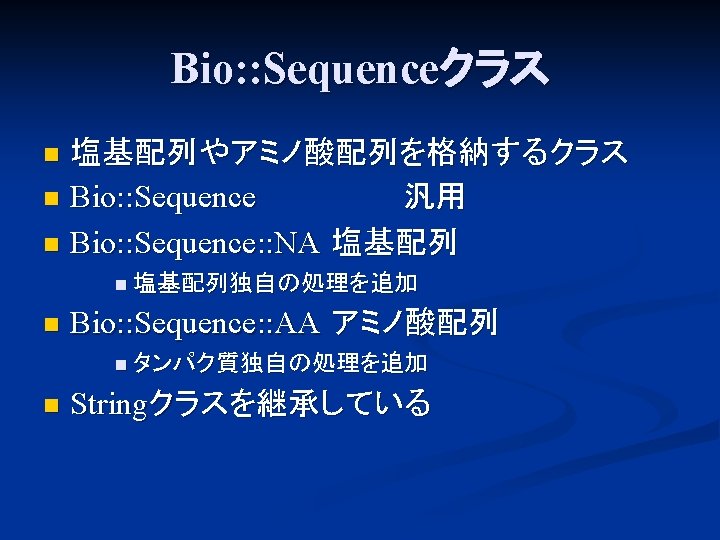 Bio::Sequenceクラス

• 塩基配列やアミノ酸配列を格納するクラス
• Bio::Sequence 汎用
• Bio::Sequence::NA 塩基配列
  • 塩基配列独自の処理を追加
• Bio::Sequence::AA アミノ酸配列
  • タンパク質独自の処理を追加
• Stringクラスを継承している